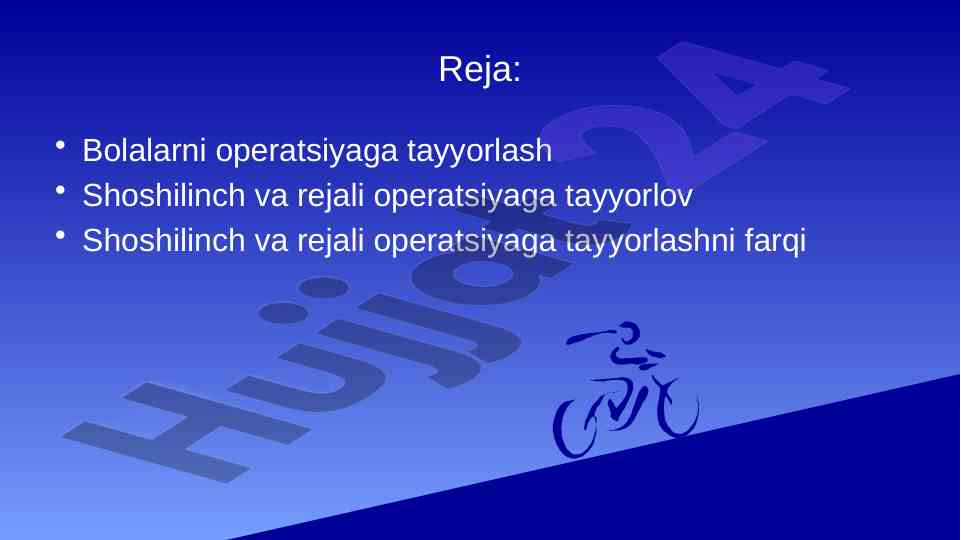 Reja:

• Bolalarni operatsiyaga tayyorlash
• Shoshilinch va rejali operatsiyaga tayyorlov
• Shoshilinch va rejali operatsiyaga tayyorlashni farqi

Hujjat24